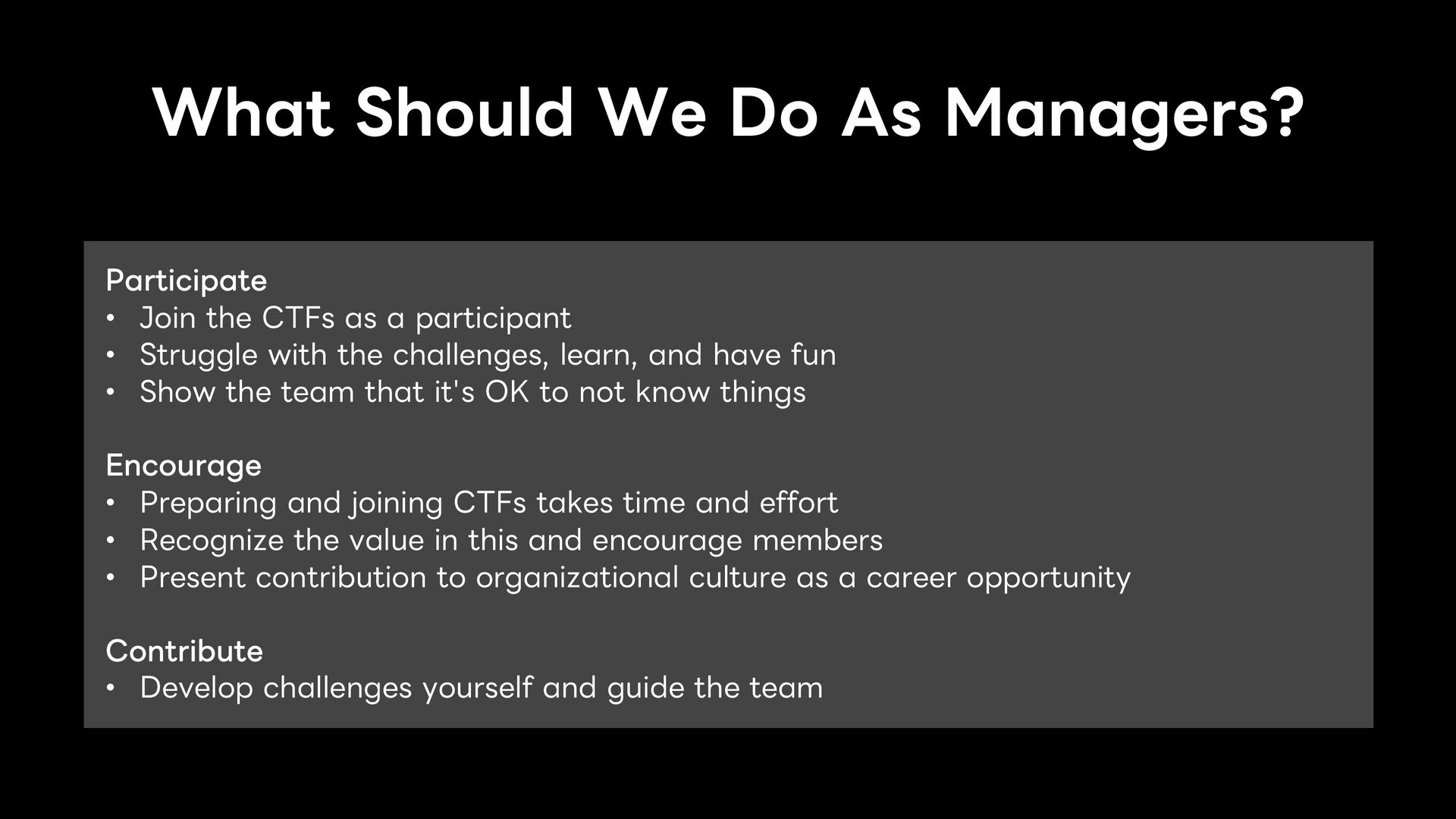 What Should We Do As Managers?

Participate
• Join the CTFs as a participant
• Struggle with the challenges, learn, and have fun
• Show the team that it's OK to not know things

Encourage
• Preparing and joining CTFs takes time and effort
• Recognize the value in this and encourage members
• Present contribution to organizational culture as a career opportunity

Contribute
• Develop challenges yourself and guide the team